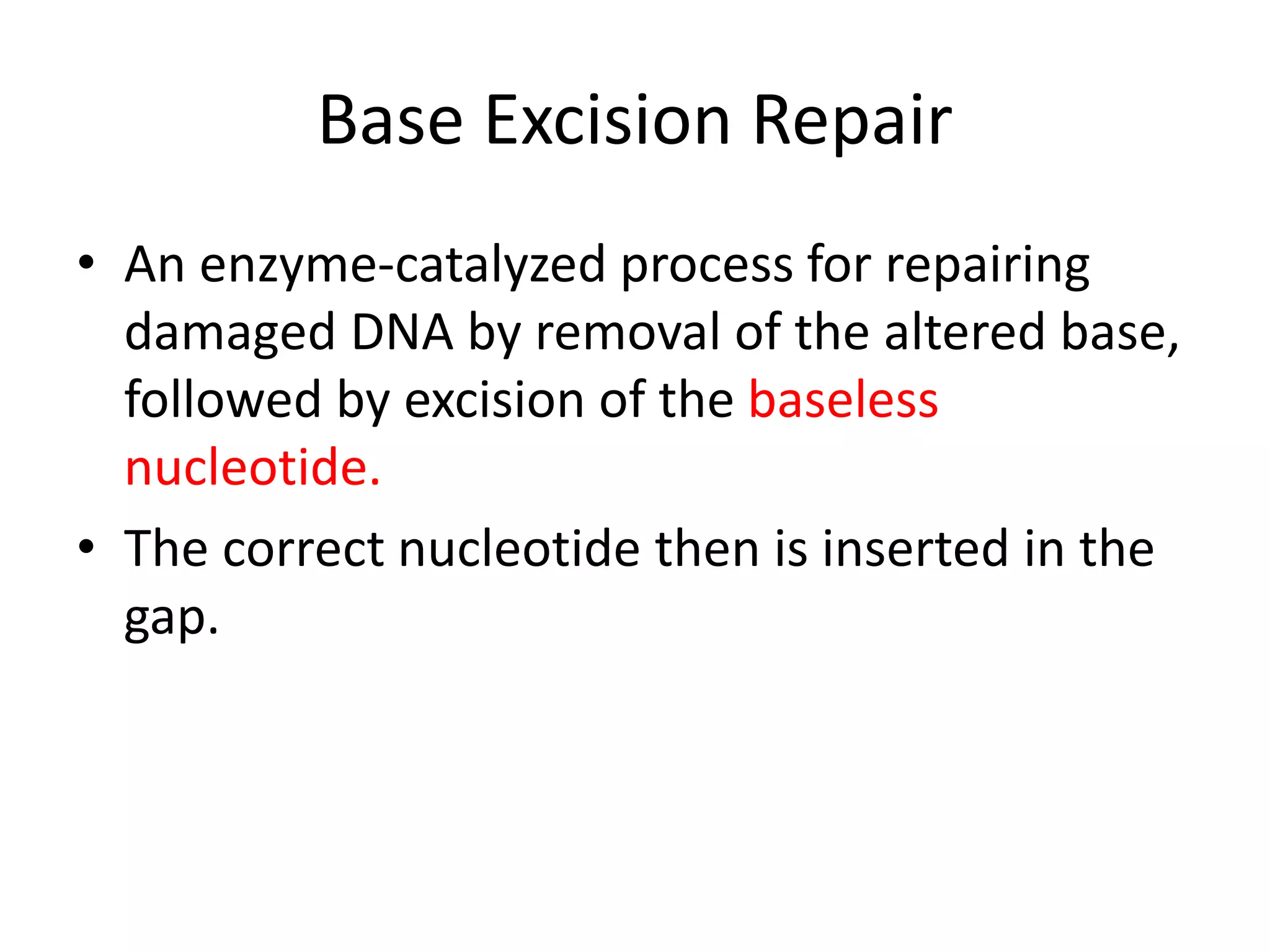 Base Excision Repair

• An enzyme-catalyzed process for repairing damaged DNA by removal of the altered base, followed by excision of the baseless nucleotide.

• The correct nucleotide then is inserted in the gap.